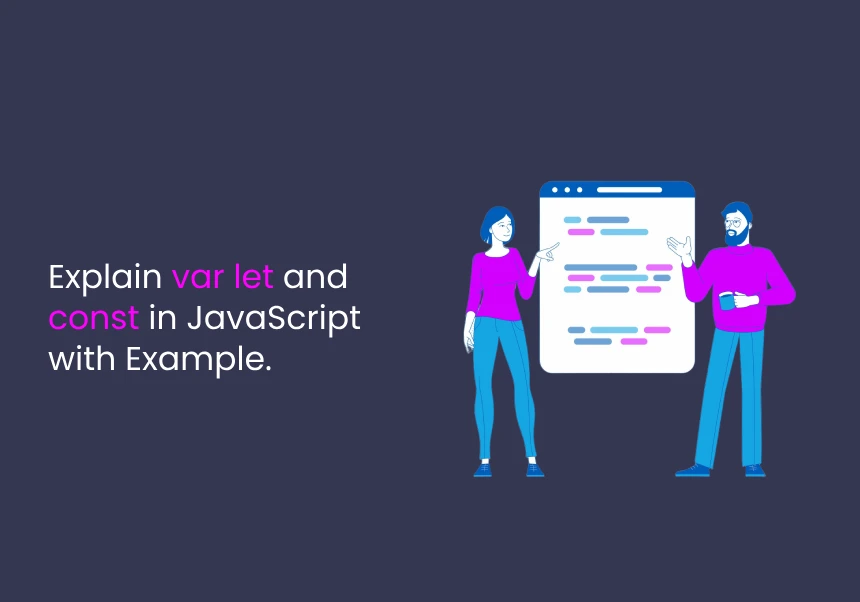 Explain var let and const in JavaScript with Example.